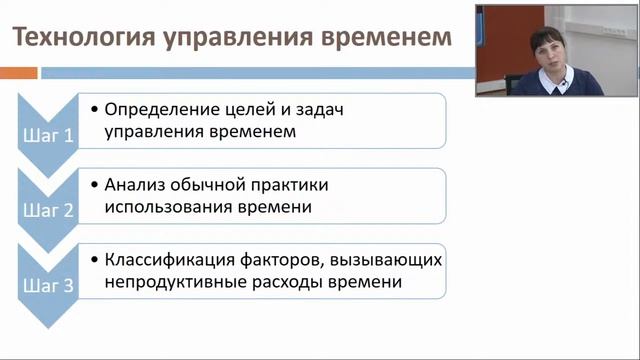 Технология управления временем

Шаг 1

• Определение целей и задач управления временем

Шаг 2

• Анализ обычной практики использования времени

Шаг 3

• Классификация факторов, вызывающих непродуктивные расходы времени